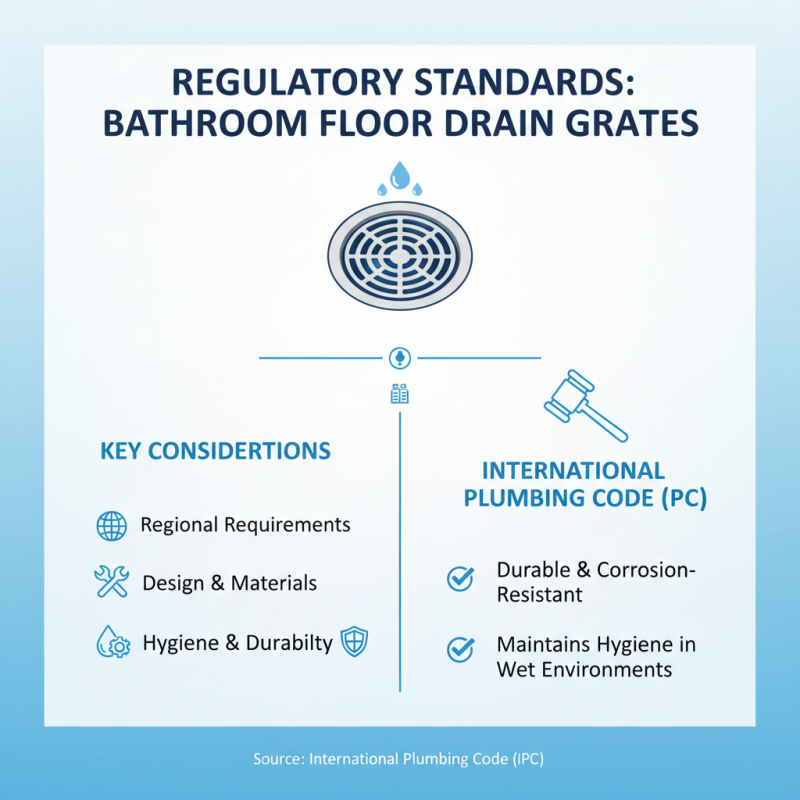 REGULATORY STANDARDS: BATHROOM FLOOR DRAIN GRATES

KEY CONSIDERTIONS

Regional Requirements

Design & Materials

Hygiene & Durabilty

INTERNATIONAL PLUMBING CODE (PC)

Durable & Corrosion-Resistant

Maintains Hygiene in Wet Environments

Source: International Plumbing Code (IPC)